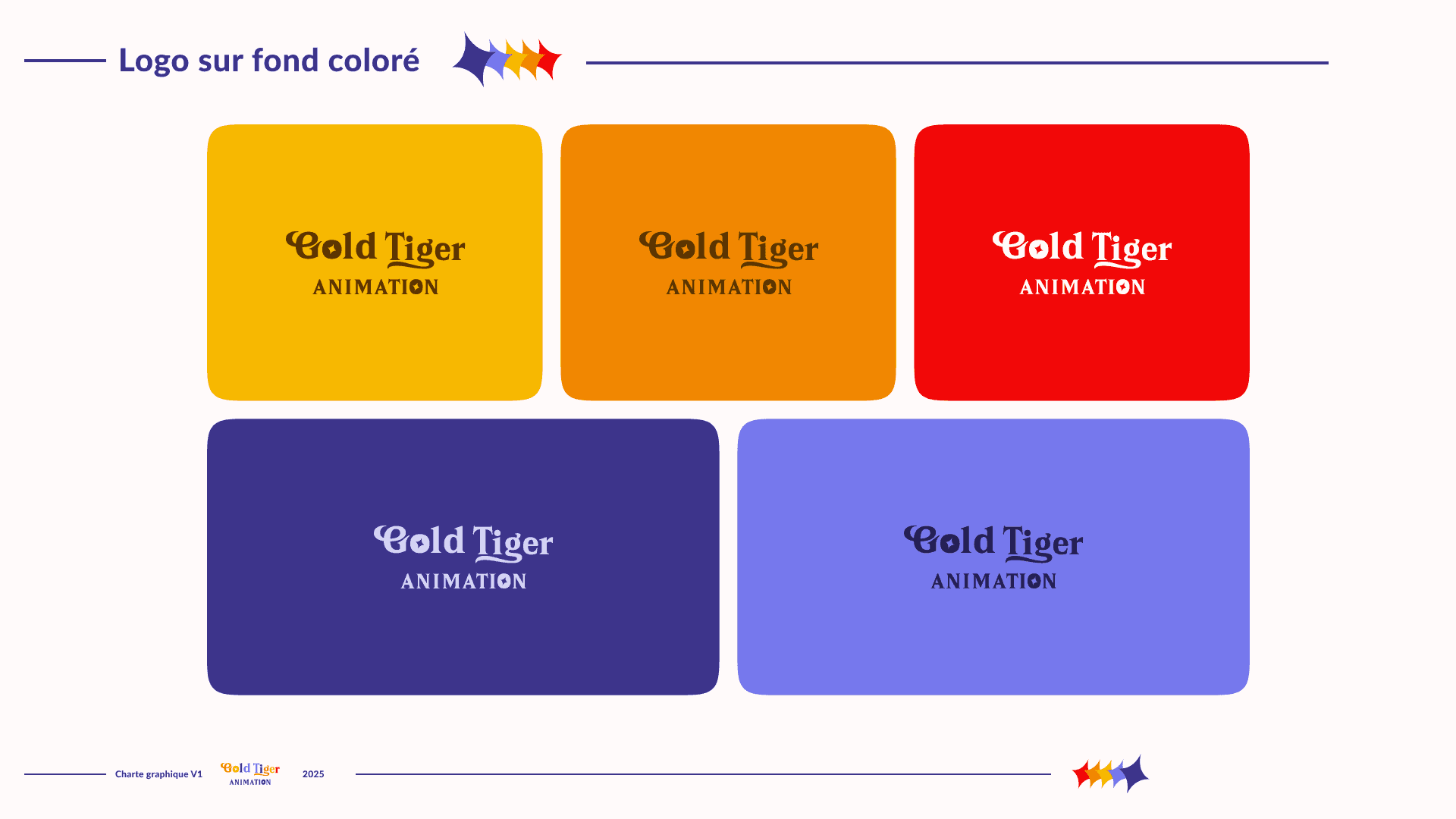 Logo sur fond coloré

Gold Tiger
ANIMATION

Gold Tiger
ANIMATION

Gold Tiger
ANIMATION

Gold Tiger
ANIMATION

Gold Tiger
ANIMATION

Charte graphique V1 Gold Tiger ANIMATION 2025